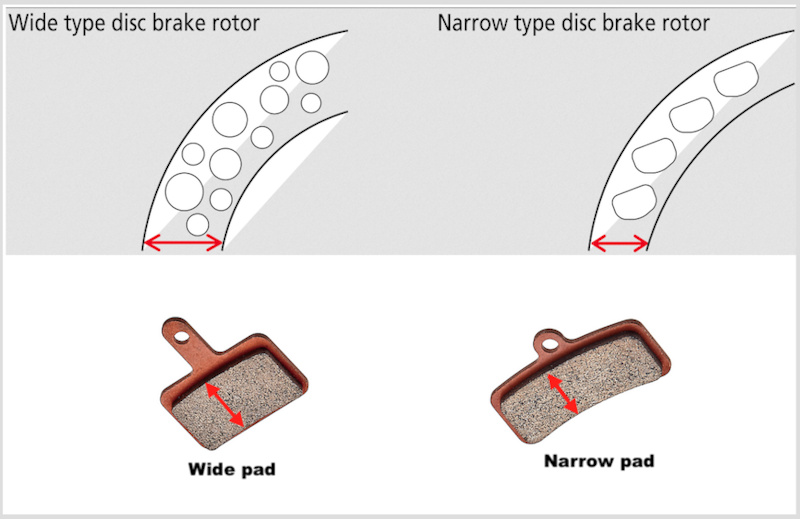 Wide type disc brake rotor

Narrow type disc brake rotor

Wide pad

Narrow pad